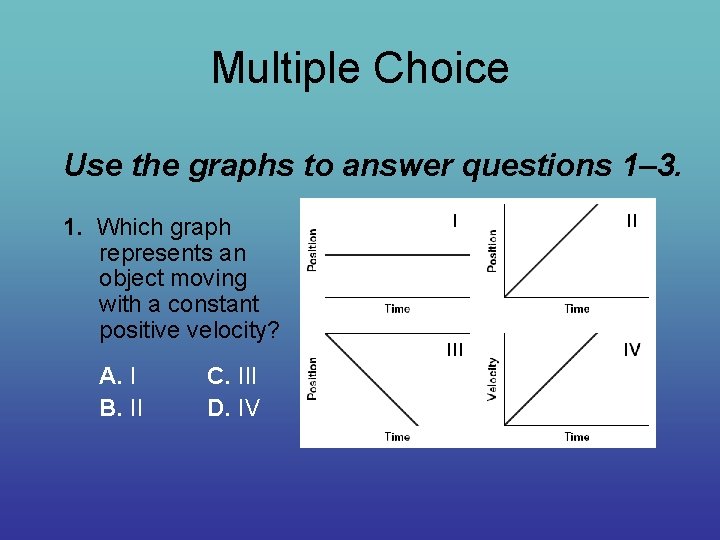 Multiple Choice

Use the graphs to answer questions 1–3.

1. Which graph represents an object moving with a constant positive velocity?

A. I
B. II
C. III
D. IV

I
Position
Time

II
Position
Time

III
Position
Time

IV
Velocity
Time